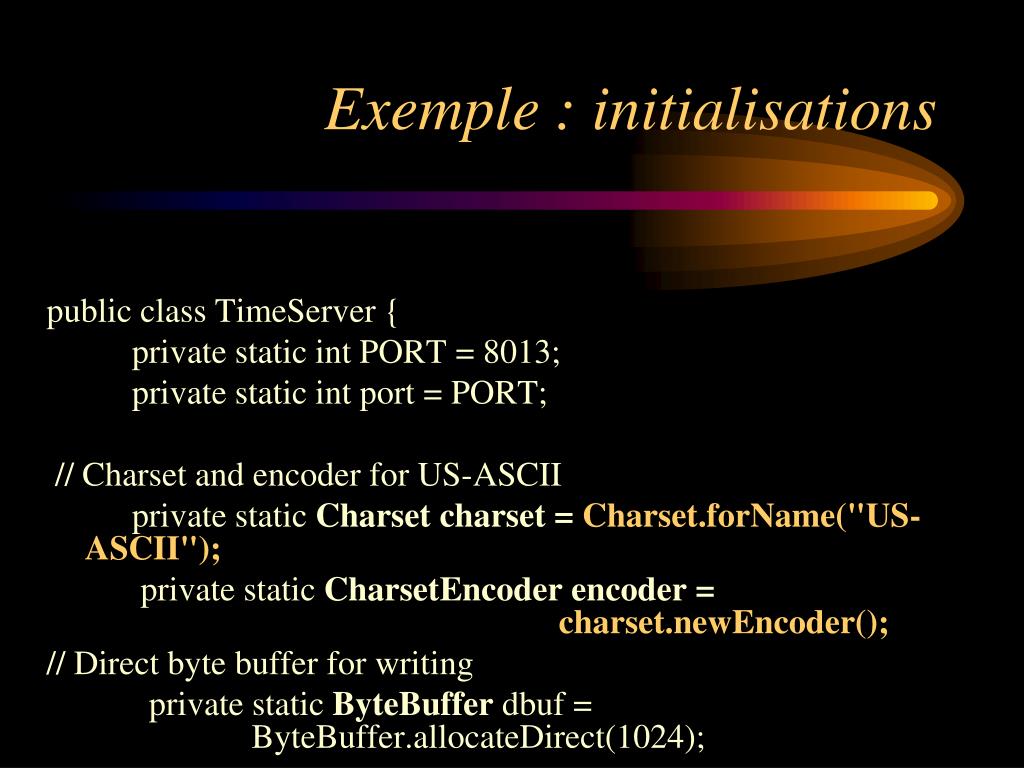 Exemple : initialisations

public class TimeServer {
private static int PORT = 8013;
private static int port = PORT;

// Charset and encoder for US-ASCII
private static Charset charset = Charset.forName("US-ASCII");
private static CharsetEncoder encoder =
charset.newEncoder();
// Direct byte buffer for writing
private static ByteBuffer dbuf =
ByteBuffer.allocateDirect(1024);